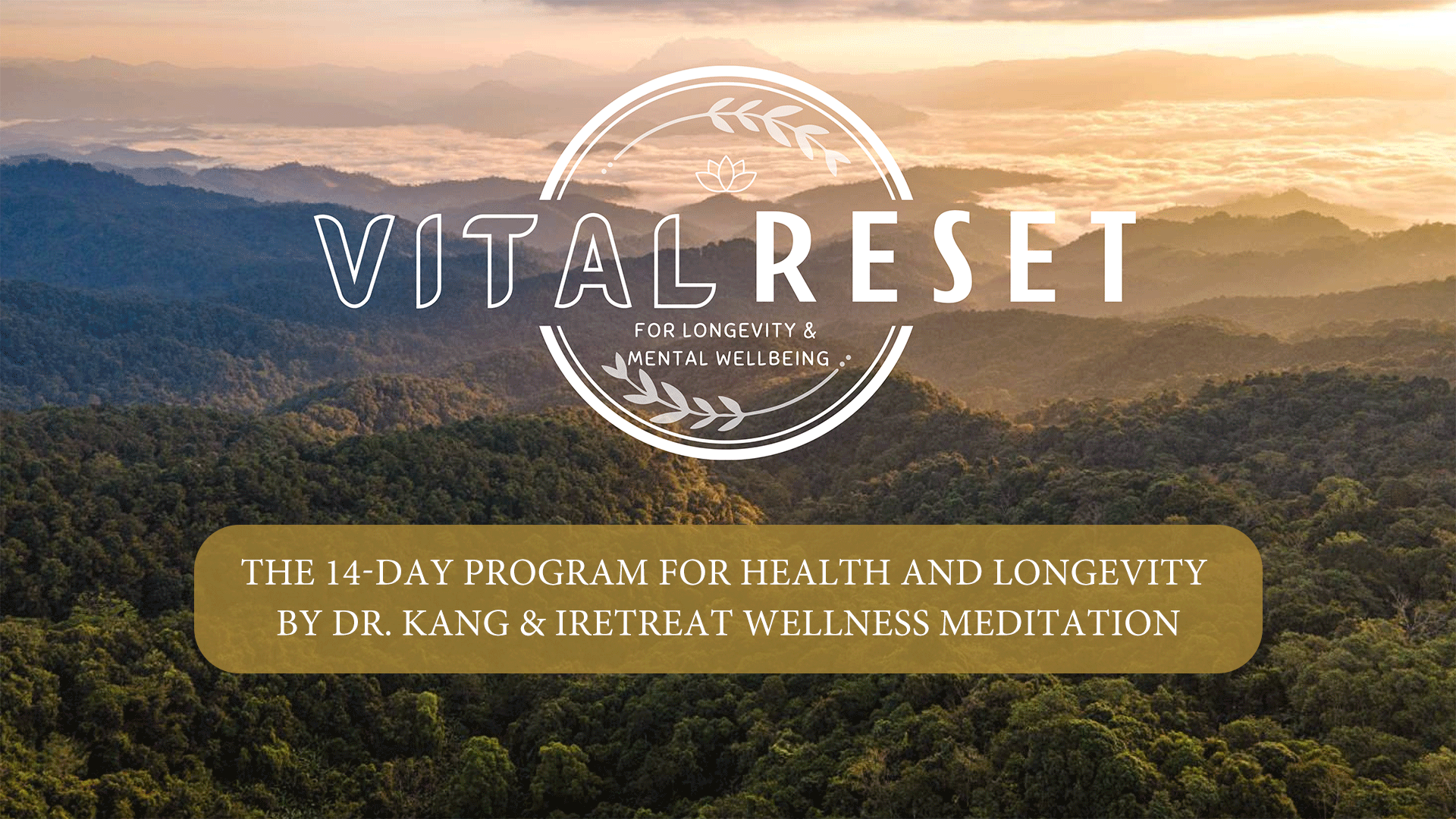 VITAL RESET

FOR LONGEVITY &
MENTAL WELLBEING

THE 14-DAY PROGRAM FOR HEALTH AND LONGEVITY
BY DR. KANG & IRETREAT WELLNESS MEDITATION